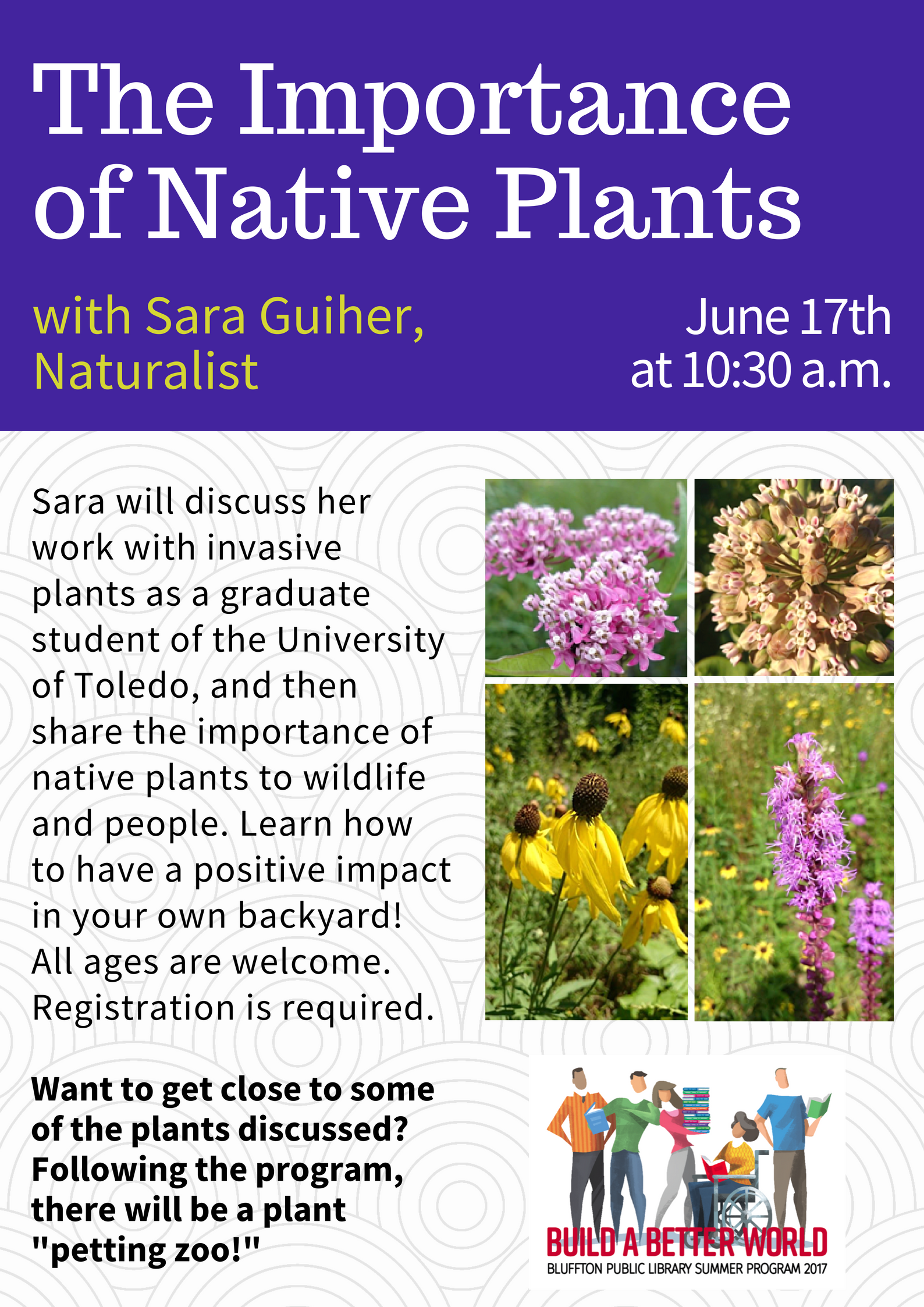 The Importance of Native Plants

with Sara Guiher, Naturalist

June 17th at 10:30 a.m.

Sara will discuss her work with invasive plants as a graduate student of the University of Toledo, and then share the importance of native plants to wildlife and people. Learn how to have a positive impact in your own backyard! All ages are welcome. Registration is required.

Want to get close to some of the plants discussed? Following the program, there will be a plant "petting zoo!"

BUILD A BETTER WORLD
BLUFFTON PUBLIC LIBRARY SUMMER PROGRAM 2017